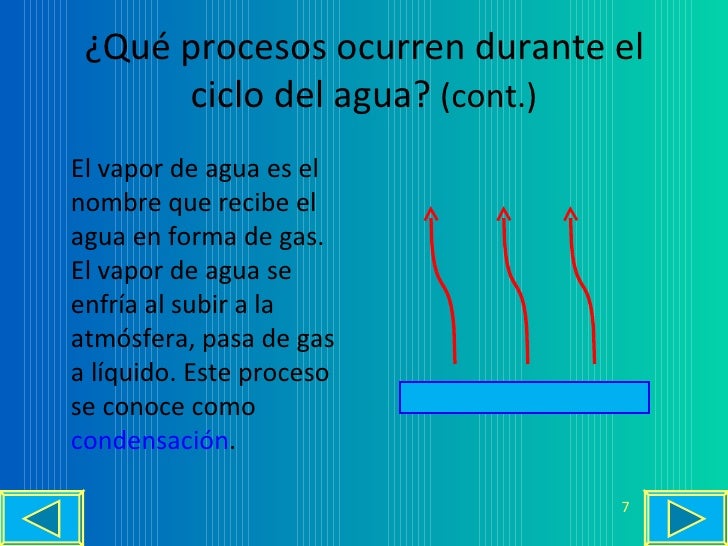 ¿Qué procesos ocurren durante el ciclo del agua? (cont.)

El vapor de agua es el nombre que recibe el agua en forma de gas. El vapor de agua se enfría al subir a la atmósfera, pasa de gas a líquido. Este proceso se conoce como condensación.

7